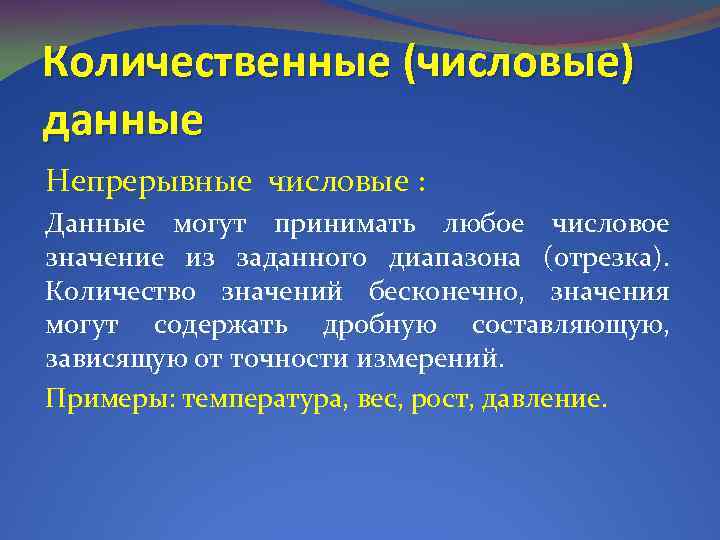 Количественные (числовые) данные

Непрерывные числовые :

Данные могут принимать любое числовое значение из заданного диапазона (отрезка). Количество значений бесконечно, значения могут содержать дробную составляющую, зависящую от точности измерений.

Примеры: температура, вес, рост, давление.